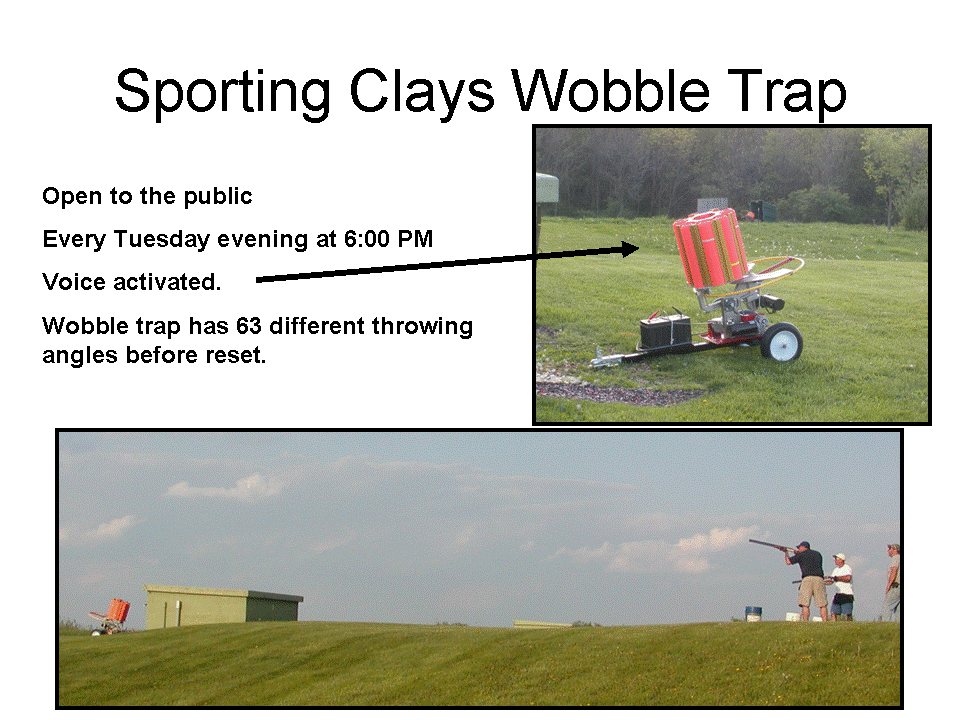 Sporting Clays Wobble Trap

Open to the public

Every Tuesday evening at 6:00 PM

Voice activated.

Wobble trap has 63 different throwing angles before reset.